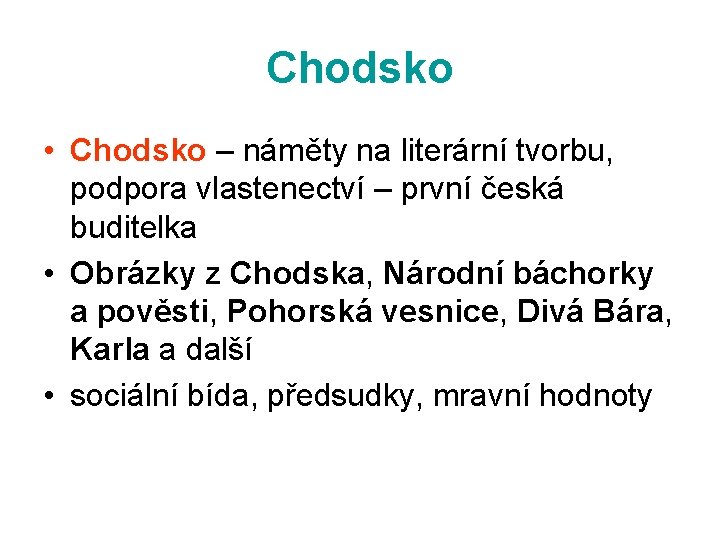 Chodsko

• Chodsko – náměty na literární tvorbu, podpora vlastenectví – první česká buditelka

• Obrázky z Chodska, Národní báchorky a pověsti, Pohorská vesnice, Divá Bára, Karla a další

• sociální bída, předsudky, mravní hodnoty